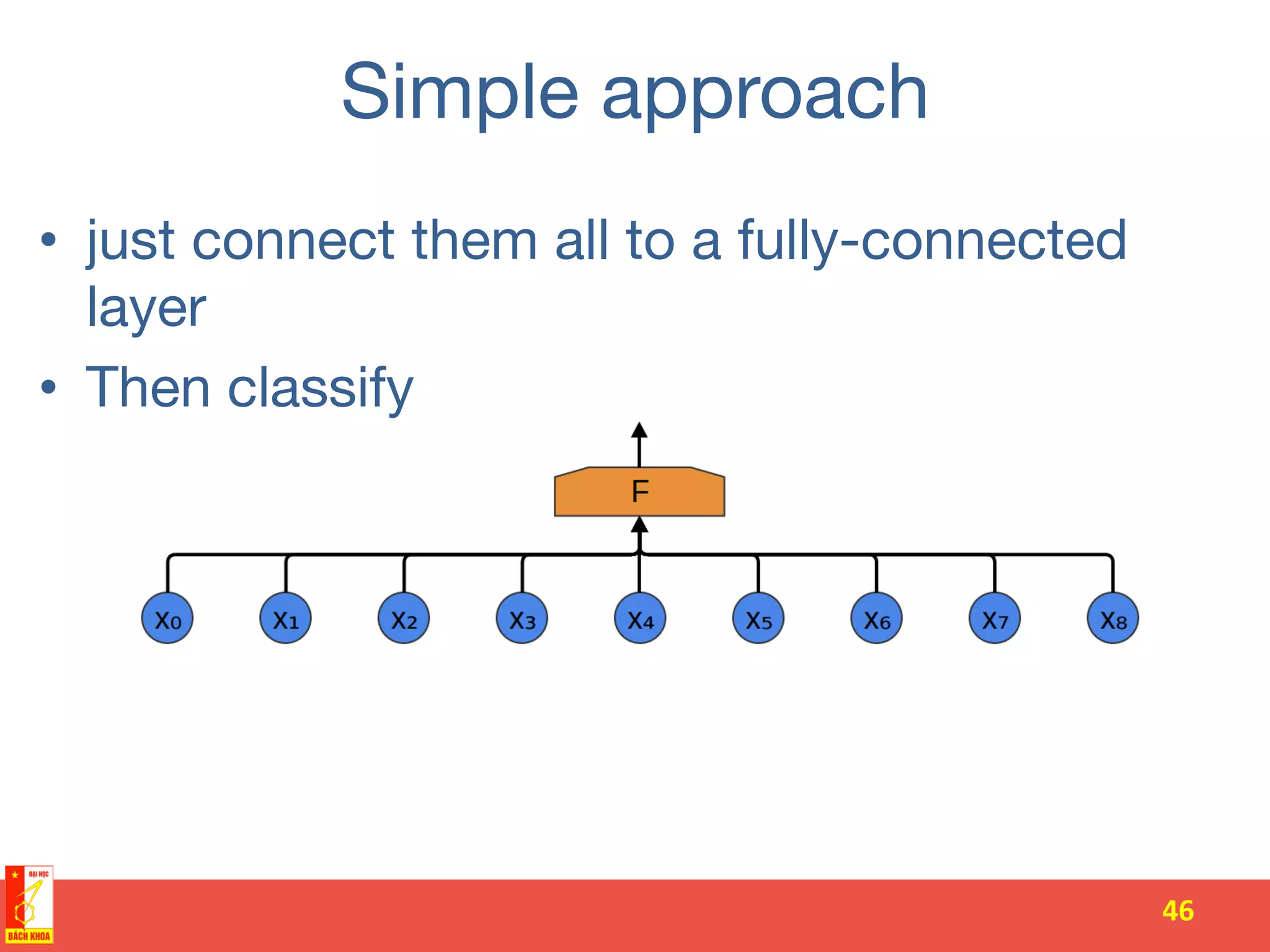 Simple approach

• just connect them all to a fully-connected layer
• Then classify

F

$X_0$ $X_1$ $X_2$ $X_3$ $X_4$ $X_5$ $X_6$ $X_7$ $X_8$

ĐẠI HỌC
BÁCH KHOA

46